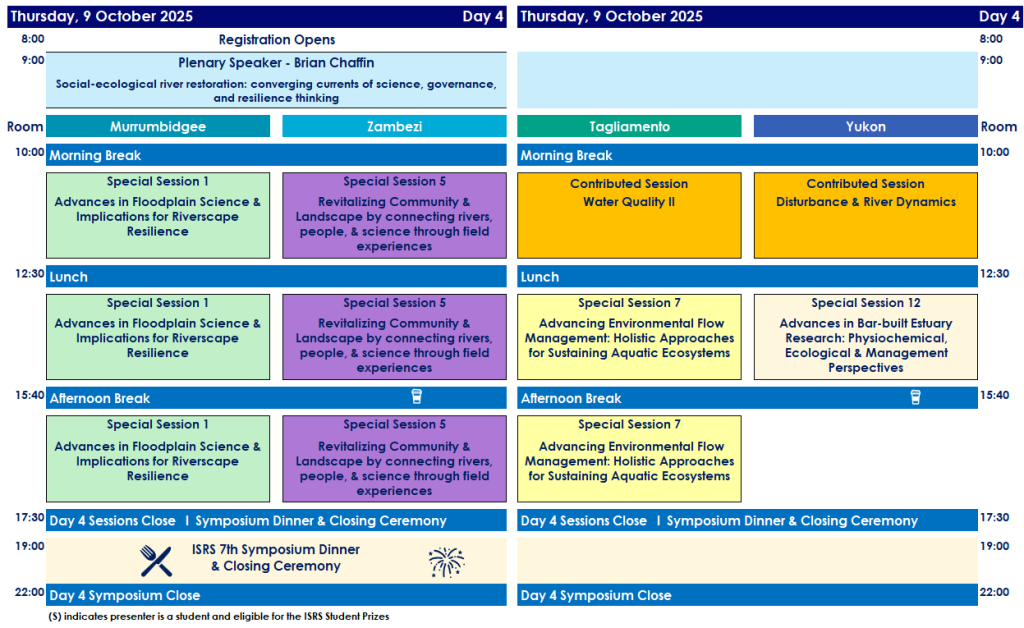 Thursday, 9 October 2025 Day 4

8:00 Registration Opens

9:00 Plenary Speaker - Brian Chaffin

Social-ecological river restoration: converging currents of science, governance, and resilience thinking

Room Murrumbidgee Zambezi

10:00 Morning Break

Special Session 1
Advances in Floodplain Science & Implications for Riverscape Resilience

Special Session 5
Revitalizing Community & Landscape by connecting rivers, people, & science through field experiences

12:30 Lunch

Special Session 1
Advances in Floodplain Science & Implications for Riverscape Resilience

Special Session 5
Revitalizing Community & Landscape by connecting rivers, people, & science through field experiences

15:40 Afternoon Break

Special Session 1
Advances in Floodplain Science & Implications for Riverscape Resilience

Special Session 5
Revitalizing Community & Landscape by connecting rivers, people, & science through field experiences

17:30 Day 4 Sessions Close I Symposium Dinner & Closing Ceremony

19:00 ISRS 7th Symposium Dinner & Closing Ceremony

22:00 Day 4 Symposium Close

(S) indicates presenter is a student and eligible for the ISRS Student Prizes

Thursday, 9 October 2025 Day 4

8:00

9:00

Tagliamento Yukon Room

Morning Break 10:00

Contributed Session
Water Quality II

Contributed Session
Disturbance & River Dynamics

Lunch 12:30

Special Session 7
Advancing Environmental Flow Management: Holistic Approaches for Sustaining Aquatic Ecosystems

Special Session 12
Advances in Bar-built Estuary Research: Physiochemical, Ecological & Management Perspectives

Afternoon Break 15:40

Special Session 7
Advancing Environmental Flow Management: Holistic Approaches for Sustaining Aquatic Ecosystems

Day 4 Sessions Close I Symposium Dinner & Closing Ceremony 17:30

19:00

Day 4 Symposium Close 22:00